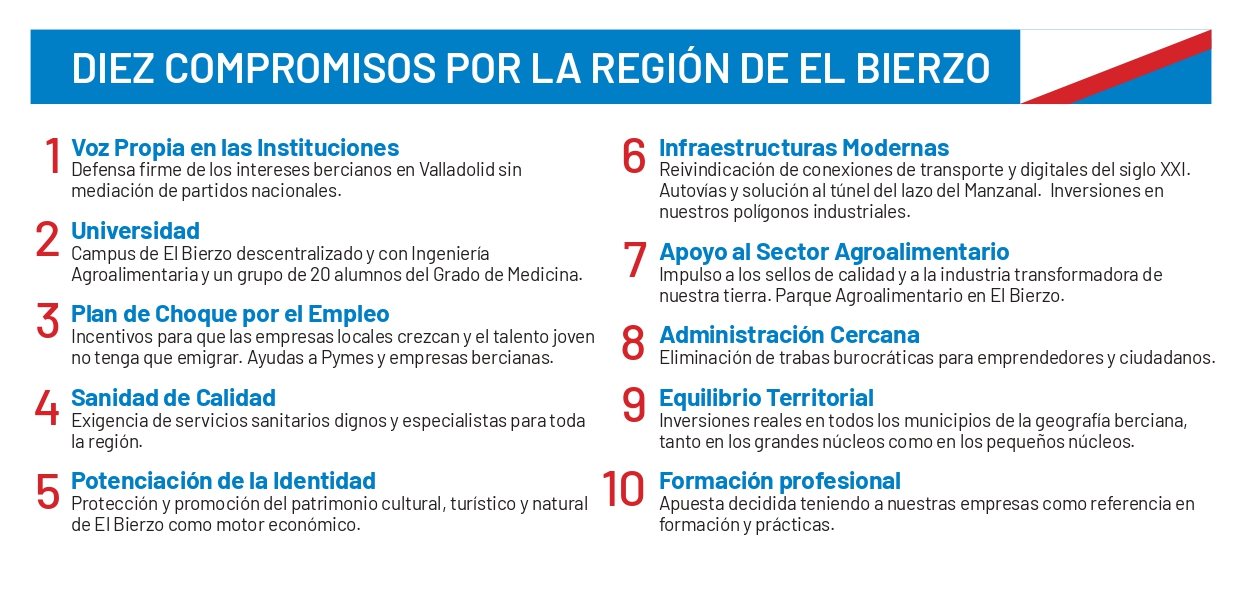 DIEZ COMPROMISOS POR LA REGIÓN DE EL BIERZO

1 Voz Propia en las Instituciones
Defensa firme de los intereses bercianos en Valladolid sin mediación de partidos nacionales.

2 Universidad
Campus de El Bierzo descentralizado y con Ingeniería Agroalimentaria y un grupo de 20 alumnos del Grado de Medicina.

3 Plan de Choque por el Empleo
Incentivos para que las empresas locales crezcan y el talento joven no tenga que emigrar. Ayudas a Pymes y empresas bercianas.

4 Sanidad de Calidad
Exigencia de servicios sanitarios dignos y especialistas para toda la región.

5 Potenciación de la Identidad
Protección y promoción del patrimonio cultural, turístico y natural de El Bierzo como motor económico.

6 Infraestructuras Modernas
Reivindicación de conexiones de transporte y digitales del siglo XXI. Autovías y solución al túnel del lazo del Manzanal. Inversiones en nuestros polígonos industriales.

7 Apoyo al Sector Agroalimentario
Impulso a los sellos de calidad y a la industria transformadora de nuestra tierra. Parque Agroalimentario en El Bierzo.

8 Administración Cercana
Eliminación de trabas burocráticas para emprendedores y ciudadanos.

9 Equilibrio Territorial
Inversiones reales en todos los municipios de la geografía berciana, tanto en los grandes núcleos como en los pequeños núcleos.

10 Formación profesional
Apuesta decidida teniendo a nuestras empresas como referencia en formación y prácticas.